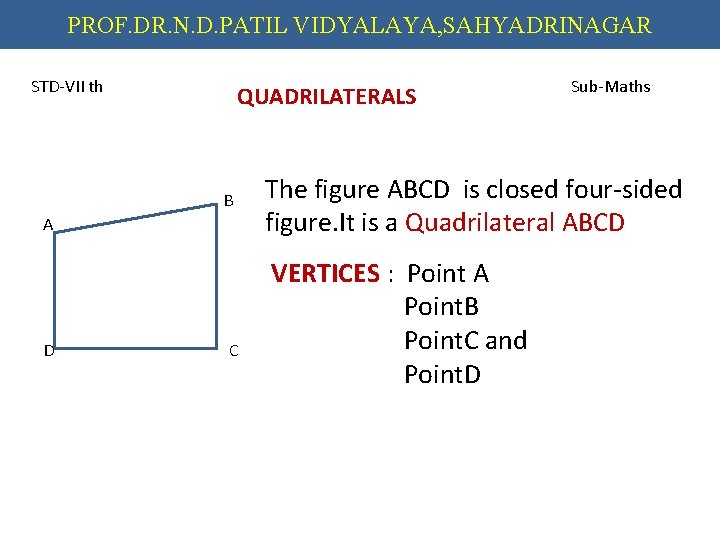 PROF.DR.N.D.PATIL VIDYALAYA,SAHYADRINAGAR

STD-VII th

QUADRILATERALS

Sub-Maths

A

B

D

C

The figure ABCD is closed four-sided figure.It is a Quadrilateral ABCD

VERTICES : Point A
PointB
PointC and
PointD